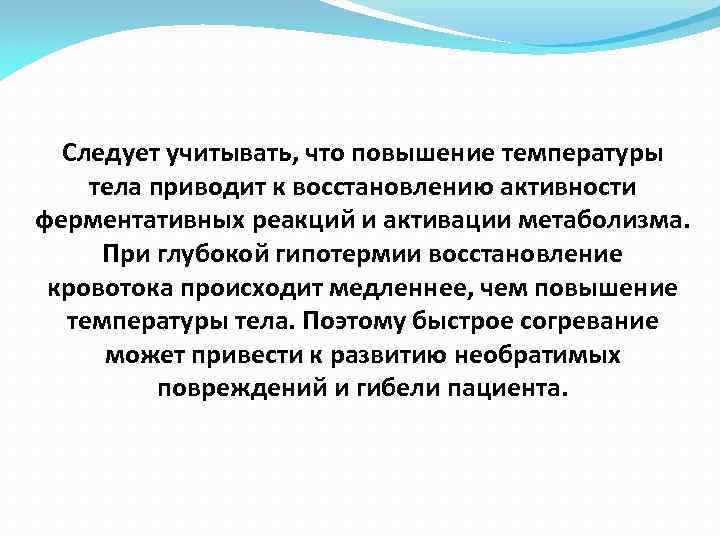 Следует учитывать, что повышение температуры тела приводит к восстановлению активности ферментативных реакций и активации метаболизма. При глубокой гипотермии восстановление кровотока происходит медленнее, чем повышение температуры тела. Поэтому быстрое согревание может привести к развитию необратимых повреждений и гибели пациента.